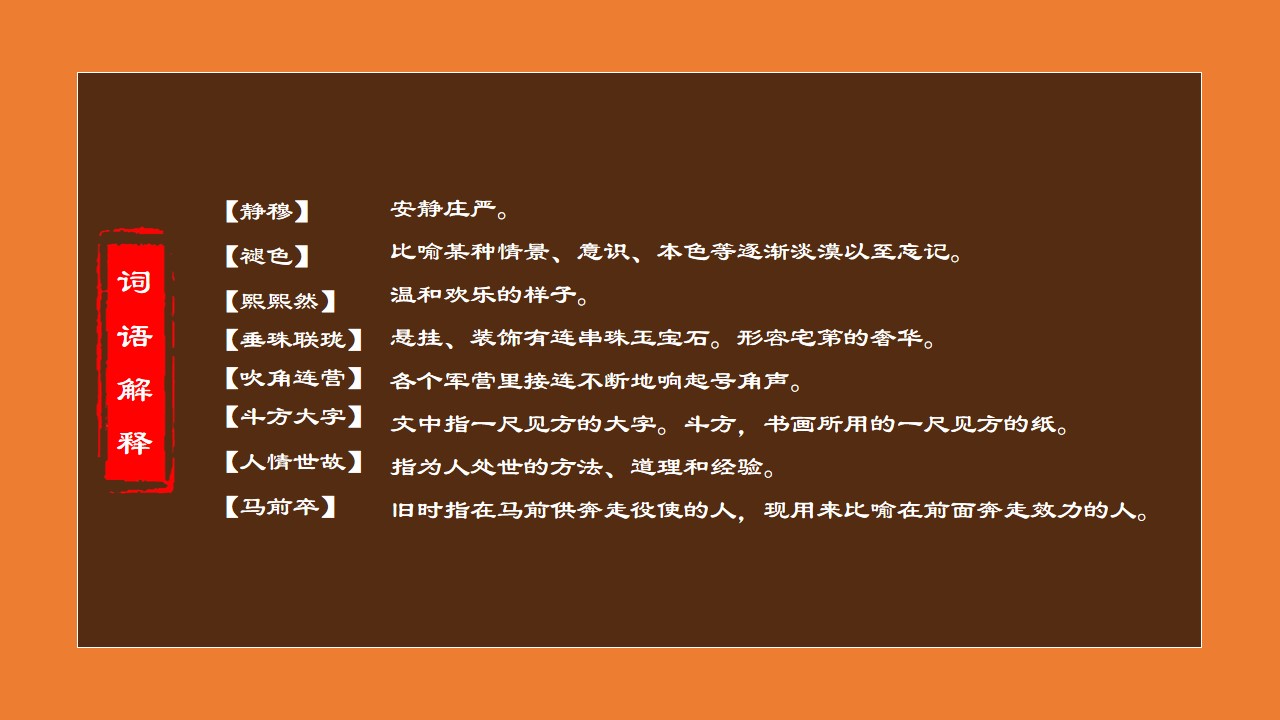 词语解释

【静穆】 安静庄严。

【褪色】 比喻某种情景、意识、本色等逐渐淡漠以至忘记。

【熙熙然】 温和欢乐的样子。

【垂珠联珑】 悬挂、装饰有连串珠玉宝石。形容宅第的奢华。

【吹角连营】 各个军营里接连不断地响起号角声。

【斗方大字】 文中指一尺见方的大字。斗方，书画所用的一尺见方的纸。

【人情世故】 指为人处世的方法、道理和经验。

【马前卒】 旧时指在马前供奔走役使的人，现用来比喻在前面奔走效力的人。